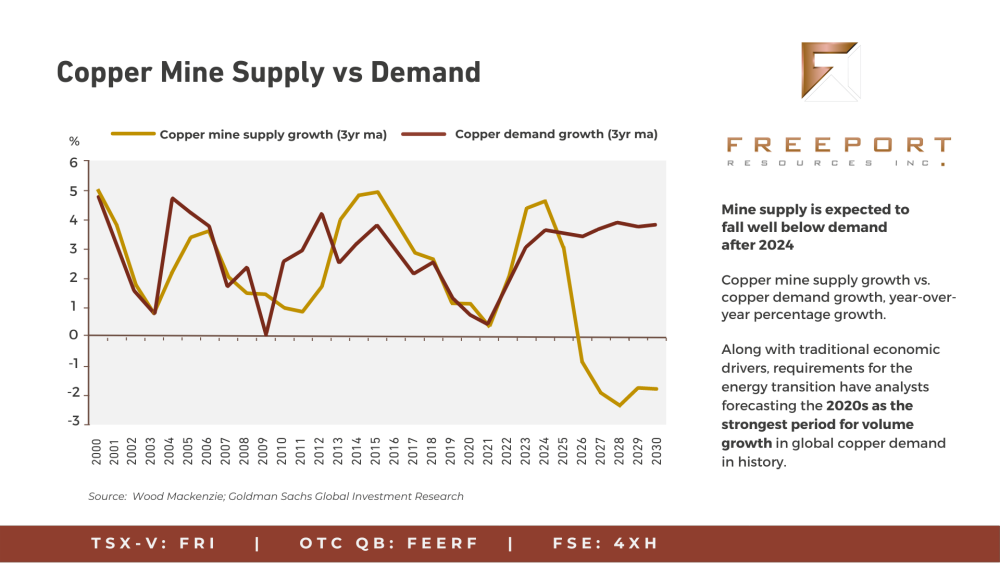 Copper Mine Supply vs Demand

Copper mine supply growth (3yr ma)
Copper demand growth (3yr ma)

%
6
5
4
3
2
1
0
-1
-2
-3

2000 2001 2002 2003 2004 2005 2006 2007 2008 2009 2010 2011 2012 2013 2014 2015 2016 2017 2018 2019 2020 2021 2022 2023 2024 2025 2026 2027 2028 2029 2030

Source: Wood Mackenzie; Goldman Sachs Global Investment Research

FREEPORT
RESOURCES INC.

Mine supply is expected to fall well below demand after 2024

Copper mine supply growth vs. copper demand growth, year-over-year percentage growth.

Along with traditional economic drivers, requirements for the energy transition have analysts forecasting the 2020s as the strongest period for volume growth in global copper demand in history.

TSX-V: FRI | OTC QB: FEERF | FSE: 4XH